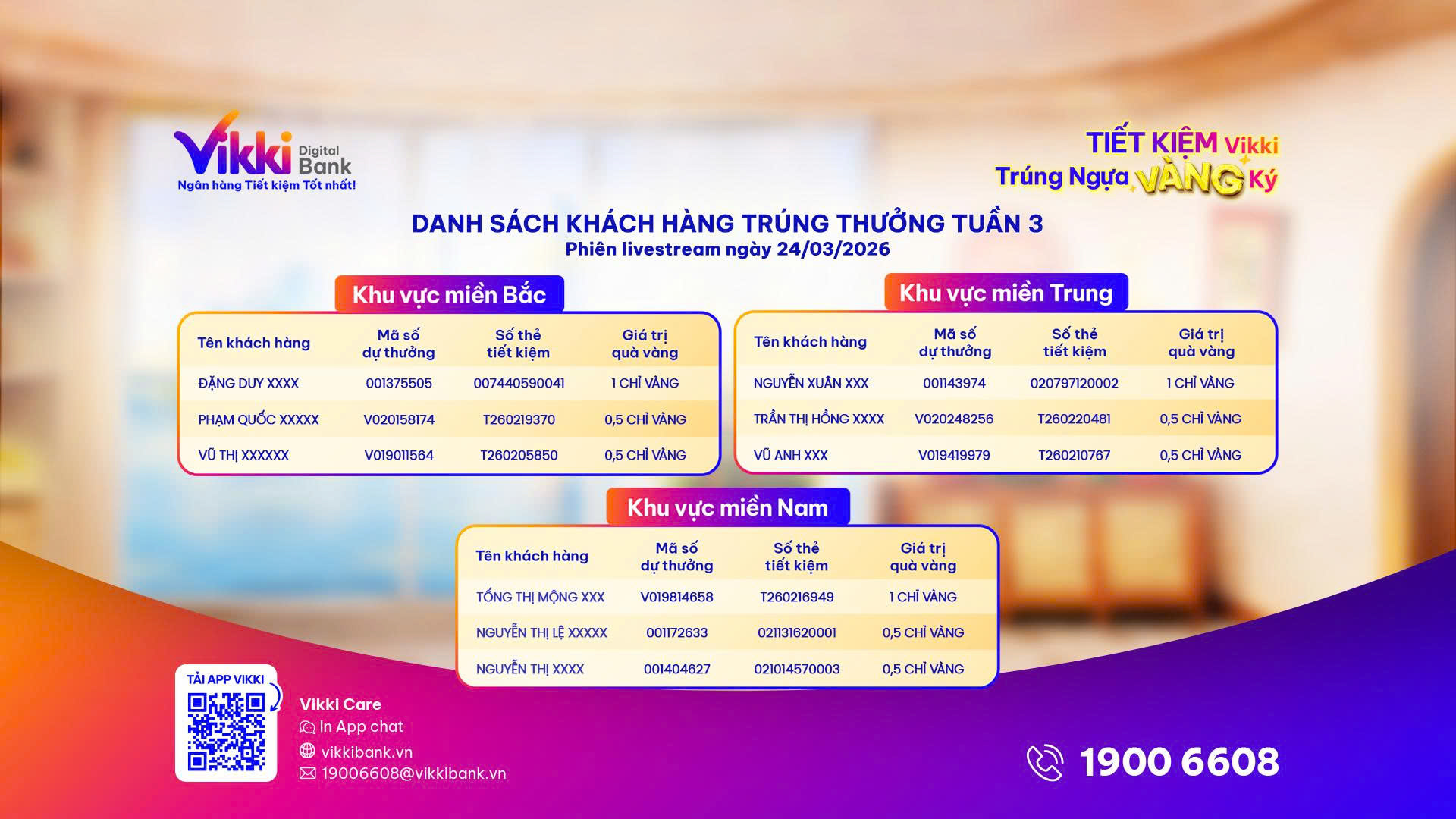 Vikki Digital Bank
Ngân hàng Tiết kiệm Tốt nhất!

TIẾT KIỆM Vikki
Trúng Ngựa VÀNG Ký

DANH SÁCH KHÁCH HÀNG TRÚNG THƯỞNG TUẦN 3
Phiên livestream ngày 24/03/2026

Khu vực miền Bắc

| Tên khách hàng | Mã số dự thưởng | Số thẻ tiết kiệm | Giá trị quà vàng |
|---|---|---|---|
| ĐẶNG DUY XXXX | 001375505 | 007440590041 | 1 CHỈ VÀNG |
| PHẠM QUỐC XXXXX | V020158174 | T260219370 | 0,5 CHỈ VÀNG |
| VŨ THỊ XXXXXX | V019011564 | T260205850 | 0,5 CHỈ VÀNG |

Khu vực miền Trung

| Tên khách hàng | Mã số dự thưởng | Số thẻ tiết kiệm | Giá trị quà vàng |
|---|---|---|---|
| NGUYỄN XUÂN XXX | 001143974 | 020797120002 | 1 CHỈ VÀNG |
| TRẦN THỊ HỒNG XXXX | V020248256 | T260220481 | 0,5 CHỈ VÀNG |
| VŨ ANH XXX | V019419979 | T260210767 | 0,5 CHỈ VÀNG |

Khu vực miền Nam

| Tên khách hàng | Mã số dự thưởng | Số thẻ tiết kiệm | Giá trị quà vàng |
|---|---|---|---|
| TỐNG THỊ MỘNG XXX | V019814658 | T260216949 | 1 CHỈ VÀNG |
| NGUYỄN THỊ LỆ XXXXX | 001172633 | 021131620001 | 0,5 CHỈ VÀNG |
| NGUYỄN THỊ XXXX | 001404627 | 021014570003 | 0,5 CHỈ VÀNG |

TẢI APP VIKKI

Vikki Care
In App chat
vikkibank.vn
19006608@vikkibank.vn

1900 6608